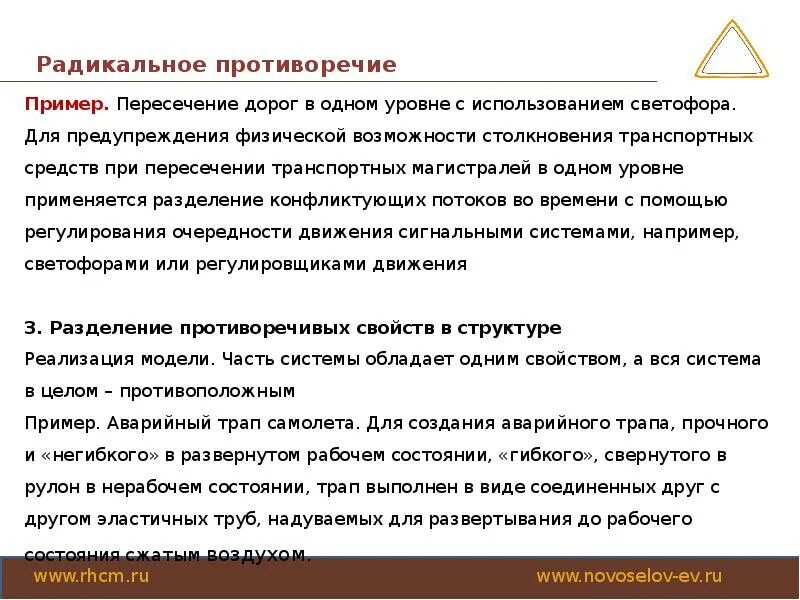 Радикальное противоречие

Пример. Пересечение дорог в одном уровне с использованием светофора. Для предупреждения физической возможности столкновения транспортных средств при пересечении транспортных магистралей в одном уровне применяется разделение конфликтующих потоков во времени с помощью регулирования очередности движения сигнальными системами, например, светофорами или регулировщиками движения

3. Разделение противоречивых свойств в структуре
Реализация модели. Часть системы обладает одним свойством, а вся система в целом – противоположным
Пример. Аварийный трап самолета. Для создания аварийного трапа, прочного и «негибкого» в развернутом рабочем состоянии, «гибкого», свернутого в рулон в нерабочем состоянии, трап выполнен в виде соединенных друг с другом эластичных труб, надуваемых для развертывания до рабочего состояния сжатым воздухом.

www.rhcm.ru

www.novoselov-ev.ru